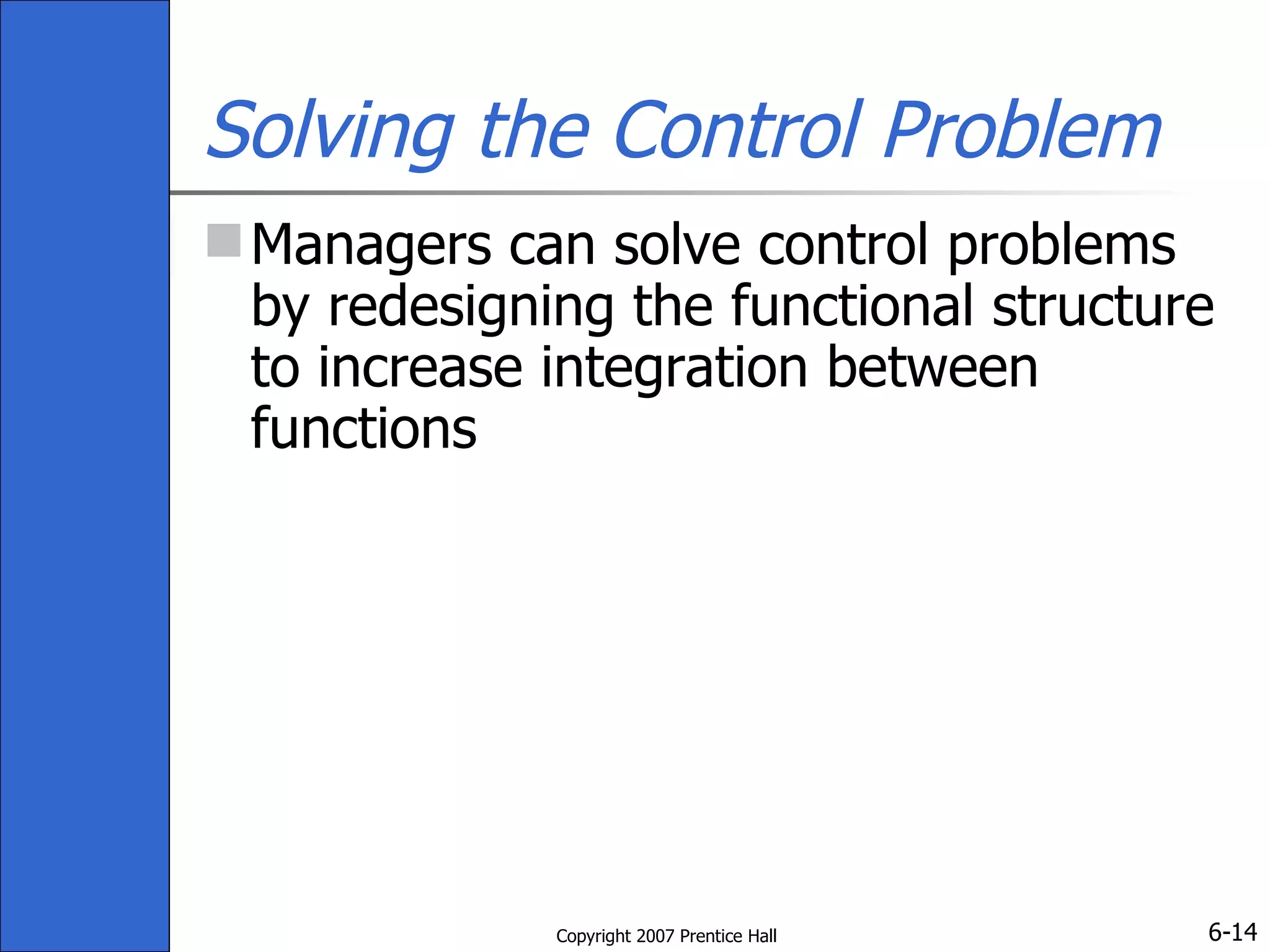 Solving the Control Problem

Managers can solve control problems by redesigning the functional structure to increase integration between functions

Copyright 2007 Prentice Hall

6-14